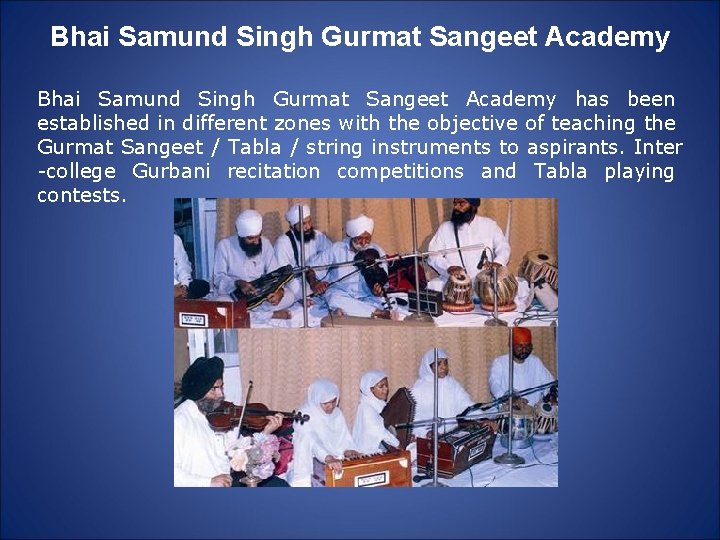 Bhai Samund Singh Gurmat Sangeet Academy

Bhai Samund Singh Gurmat Sangeet Academy has been established in different zones with the objective of teaching the Gurmat Sangeet / Tabla / string instruments to aspirants. Inter -college Gurbani recitation competitions and Tabla playing contests.